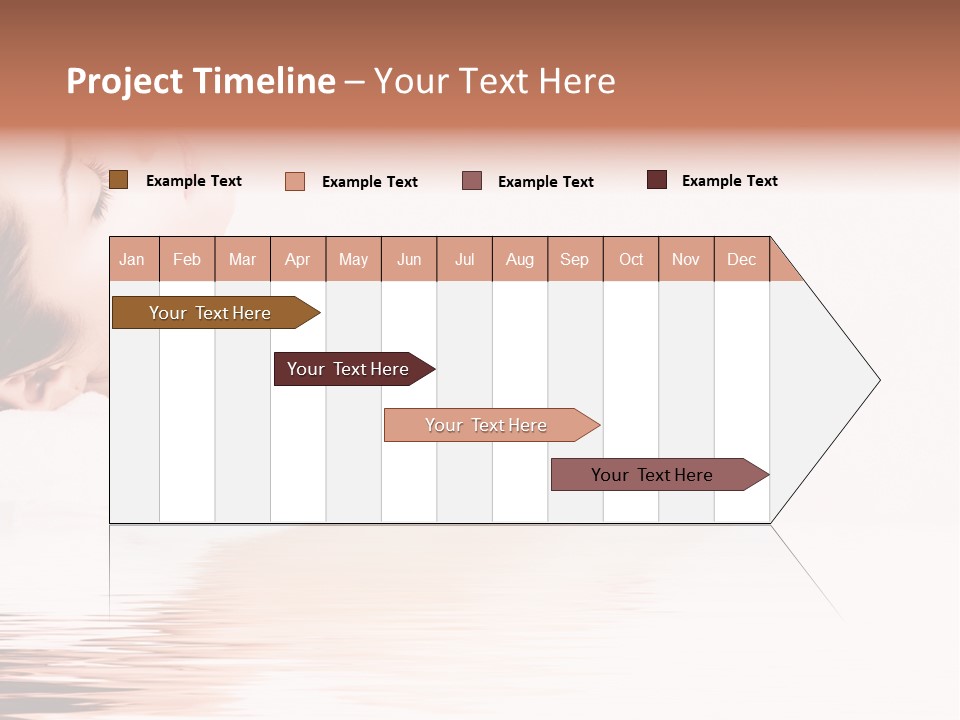 Project Timeline – Your Text Here

Example Text
Example Text
Example Text
Example Text

| Jan | Feb | Mar | Apr | May | Jun | Jul | Aug | Sep | Oct | Nov | Dec |
|---|---|---|---|---|---|---|---|---|---|---|---|

Your Text Here

Your Text Here

Your Text Here

Your Text Here